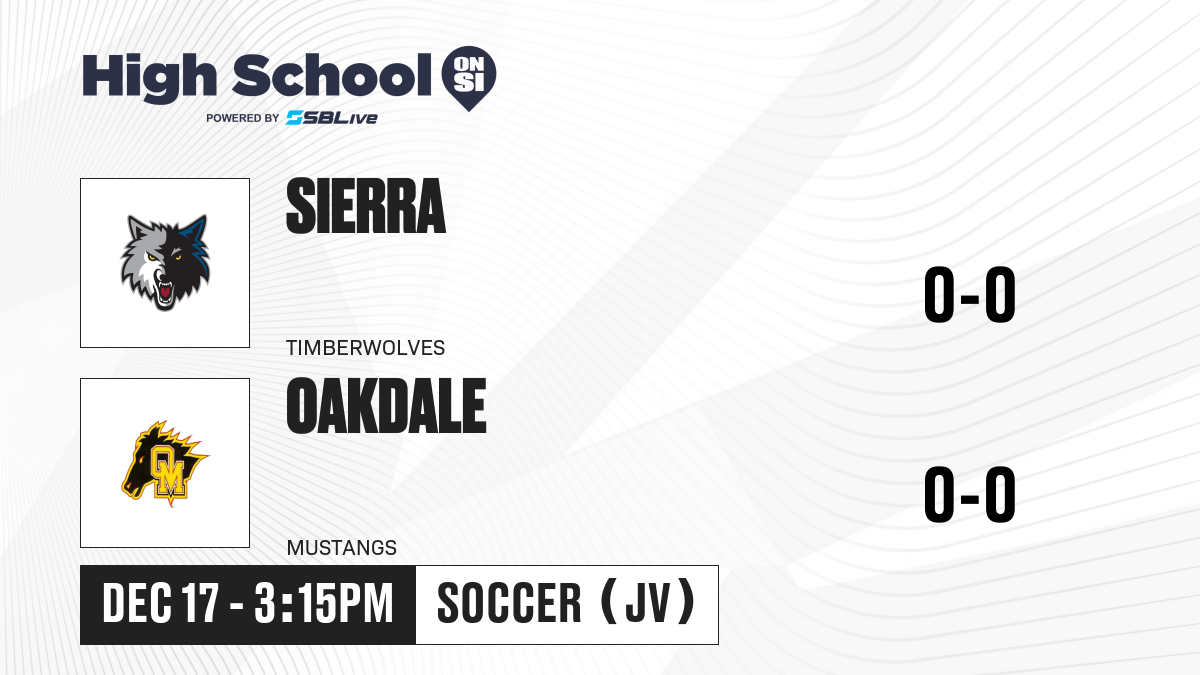 High School ON SI
POWERED BY SBLive

SIERRA
TIMBERWOLVES
0-0

OM
OAKDALE
MUSTANGS
0-0

DEC 17 - 3:15PM
SOCCER (JV)